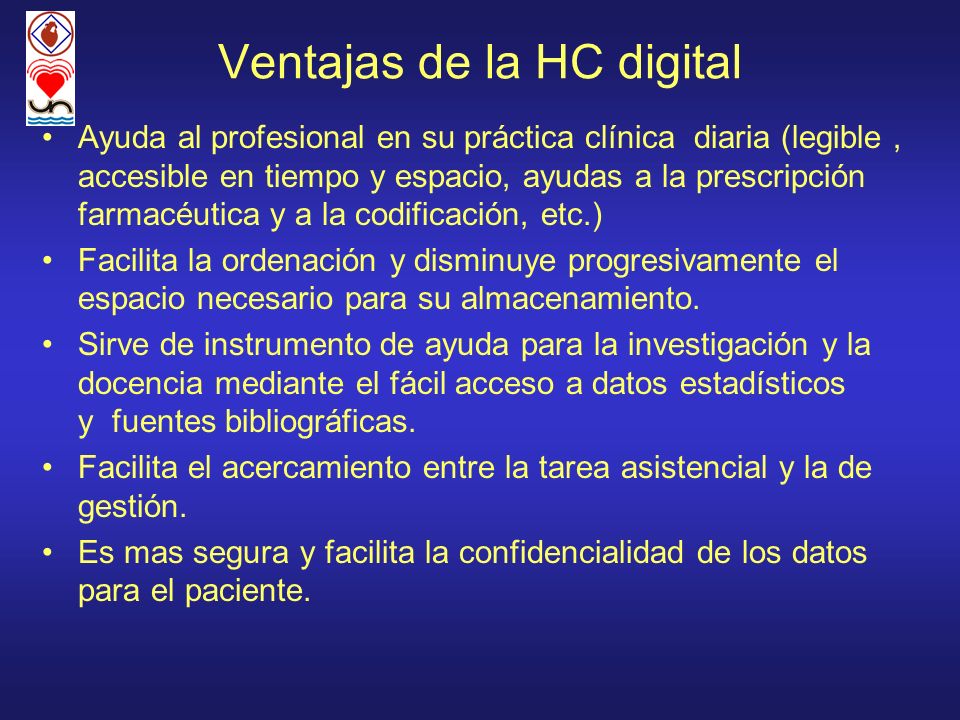 Ventajas de la HC digital

• Ayuda al profesional en su práctica clínica diaria (legible , accesible en tiempo y espacio, ayudas a la prescripción farmacéutica y a la codificación, etc.)

• Facilita la ordenación y disminuye progresivamente el espacio necesario para su almacenamiento.

• Sirve de instrumento de ayuda para la investigación y la docencia mediante el fácil acceso a datos estadísticos y fuentes bibliográficas.

• Facilita el acercamiento entre la tarea asistencial y la de gestión.

• Es mas segura y facilita la confidencialidad de los datos para el paciente.